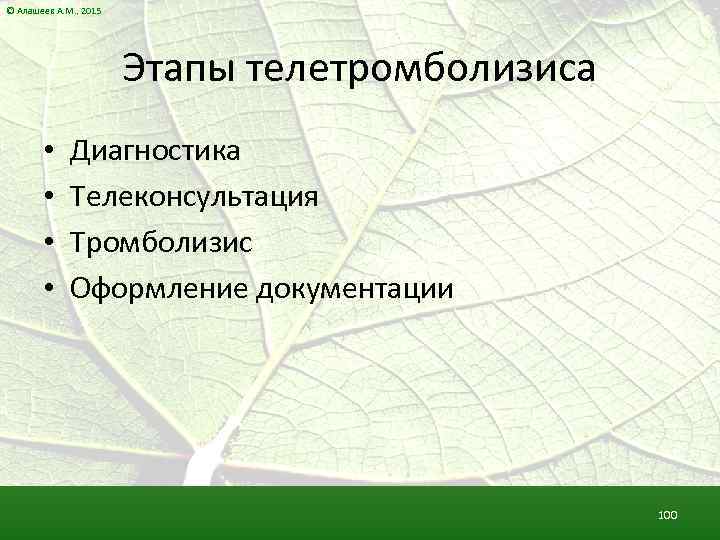 © Алашеев А.М., 2015

Этапы телетромболизиса

• Диагностика
• Телеконсультация
• Тромболизис
• Оформление документации

100